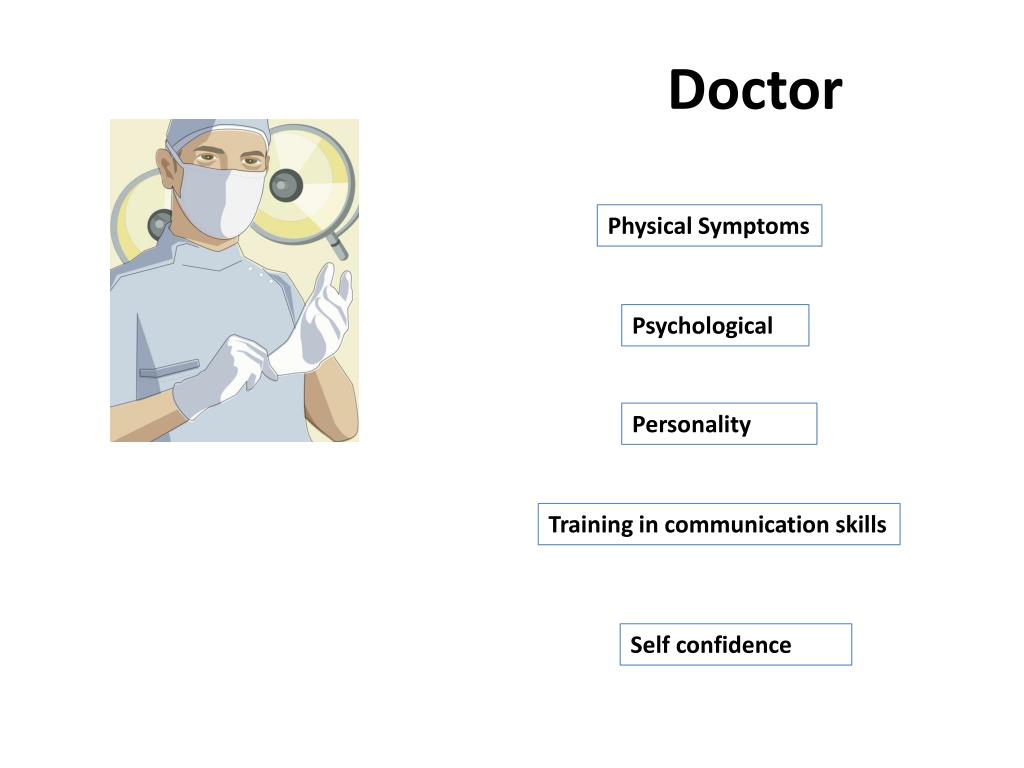 Doctor

Physical Symptoms

Psychological

Personality

Training in communication skills

Self confidence